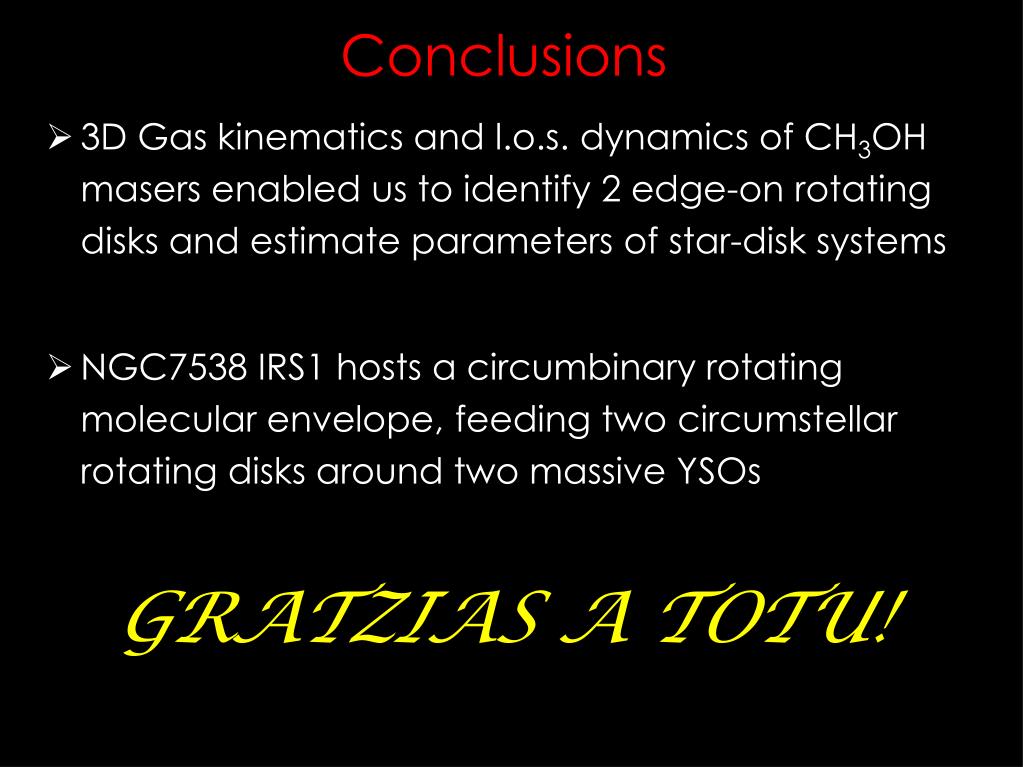 Conclusions

➢ 3D Gas kinematics and l.o.s. dynamics of $CH_3OH$ masers enabled us to identify 2 edge-on rotating disks and estimate parameters of star-disk systems

➢ NGC7538 IRS1 hosts a circumbinary rotating molecular envelope, feeding two circumstellar rotating disks around two massive YSOs

GRATZIAS A TOTU!